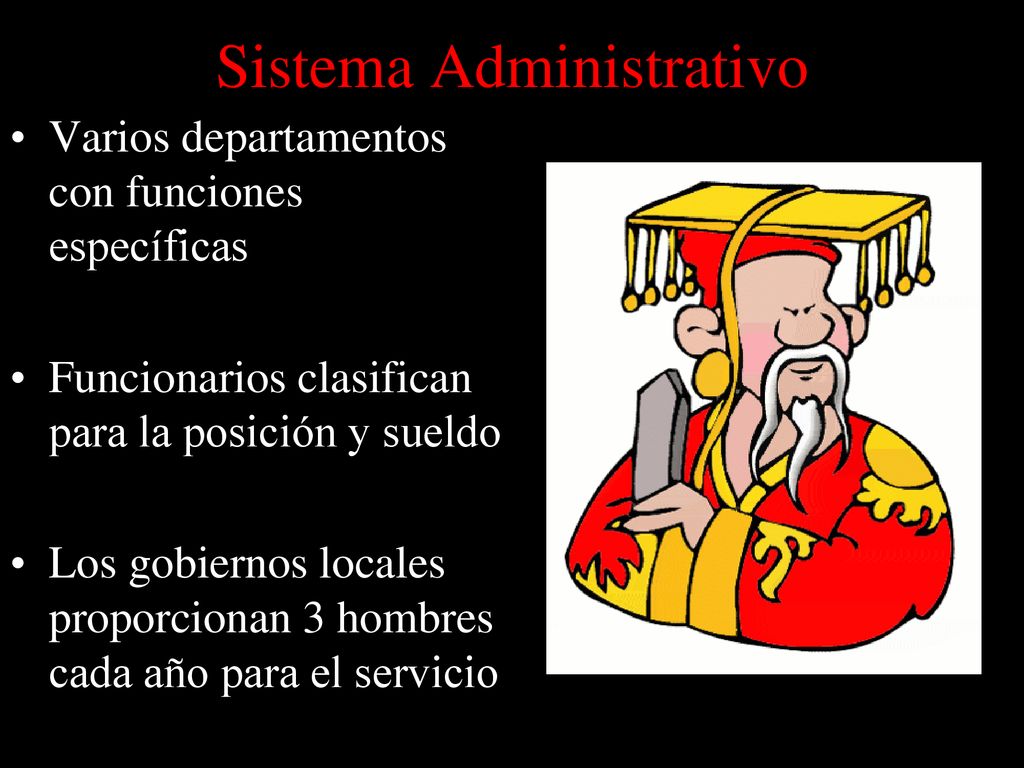 Sistema Administrativo

• Varios departamentos con funciones específicas

• Funcionarios clasifican para la posición y sueldo

• Los gobiernos locales proporcionan 3 hombres cada año para el servicio